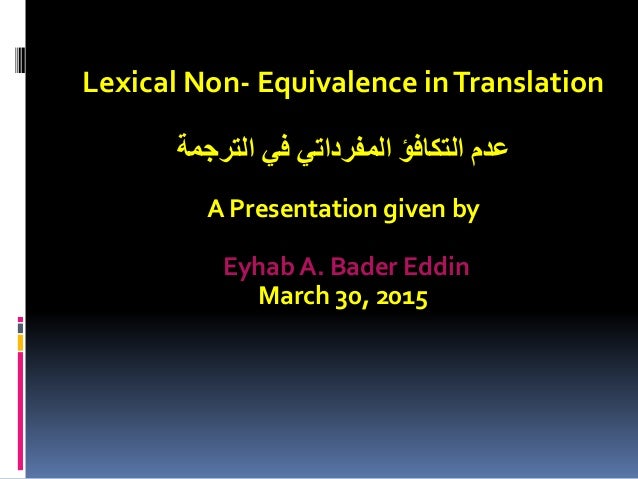 Lexical Non- Equivalence in Translation

عدم التكافؤ المفرداتي في الترجمة

A Presentation given by

Eyhab A. Bader Eddin
March 30, 2015